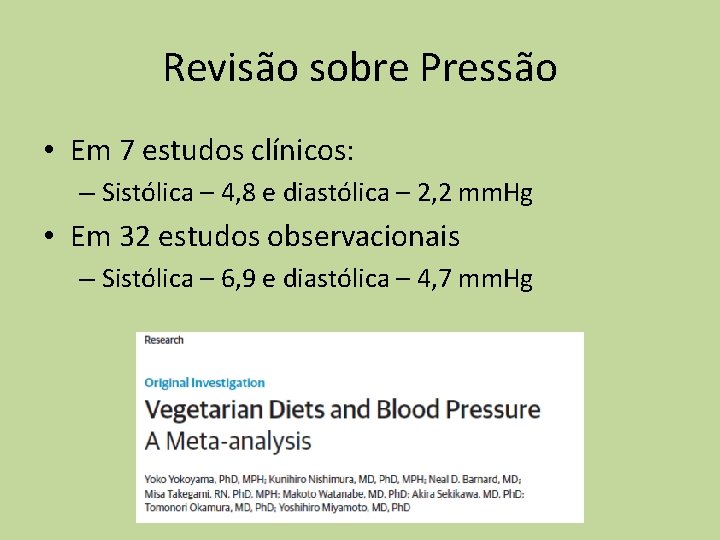 Revisão sobre Pressão

• Em 7 estudos clínicos:
– Sistólica – 4,8 e diastólica – 2,2 mmHg
• Em 32 estudos observacionais
– Sistólica – 6,9 e diastólica – 4,7 mmHg

Research

Original Investigation

Vegetarian Diets and Blood Pressure
A Meta-analysis

Yoko Yokoyama, PhD, MPH; Kunihiro Nishimura, MD, PhD, MPH; Neal D. Barnard, MD; Misa Takegami, RN, PhD, MPH; Makoto Watanabe, MD, PhD; Akira Sekikawa, MD, PhD; Tomonori Okamura, MD, PhD; Yoshihiro Miyamoto, MD, PhD